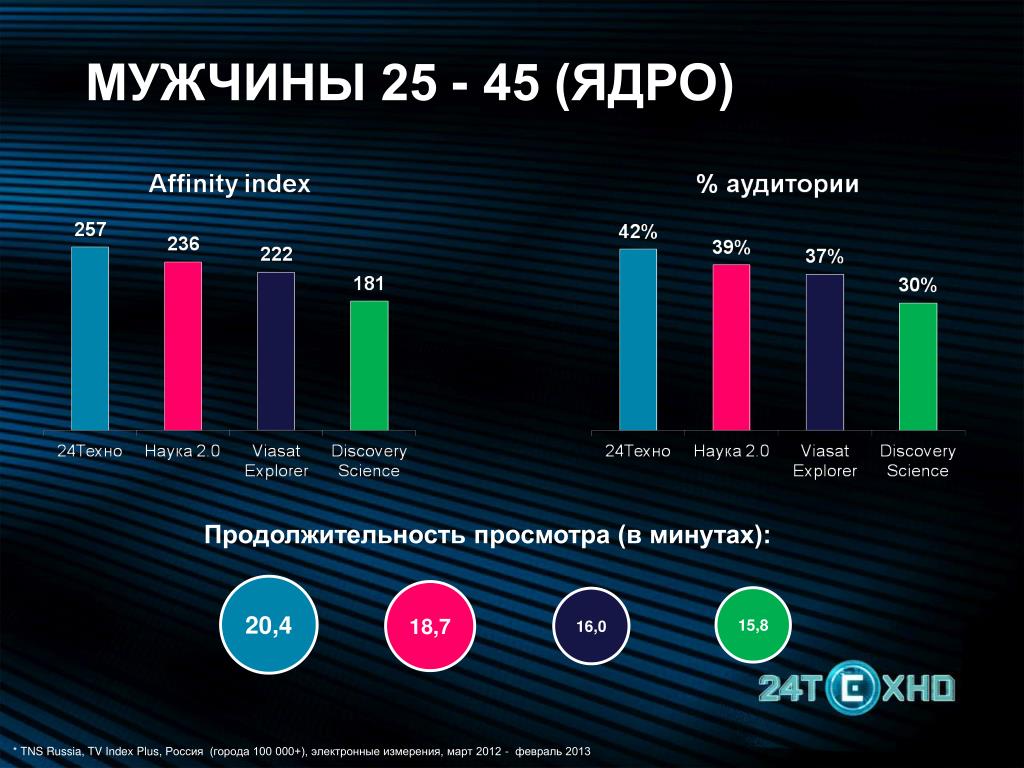 МУЖЧИНЫ 25 - 45 (ЯДРО)

Affinity index

257
236
222
181

24Техно
Наука 2.0
Viasat Explorer
Discovery Science

% аудитории

42%
39%
37%
30%

24Техно
Наука 2.0
Viasat Explorer
Discovery Science

Продолжительность просмотра (в минутах):

20,4
18,7
16,0
15,8

24ТЕХНО

* TNS Russia, TV Index Plus, Россия (города 100 000+), электронные измерения, март 2012 - февраль 2013